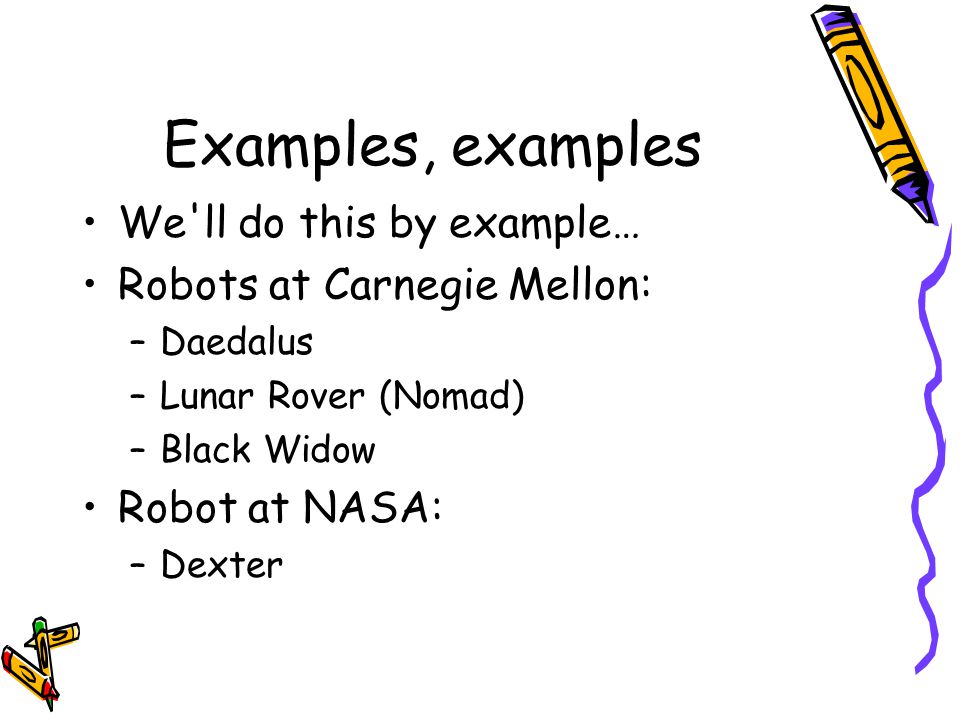 Examples, examples

• We'll do this by example…
• Robots at Carnegie Mellon:
  – Daedalus
  – Lunar Rover (Nomad)
  – Black Widow
• Robot at NASA:
  – Dexter